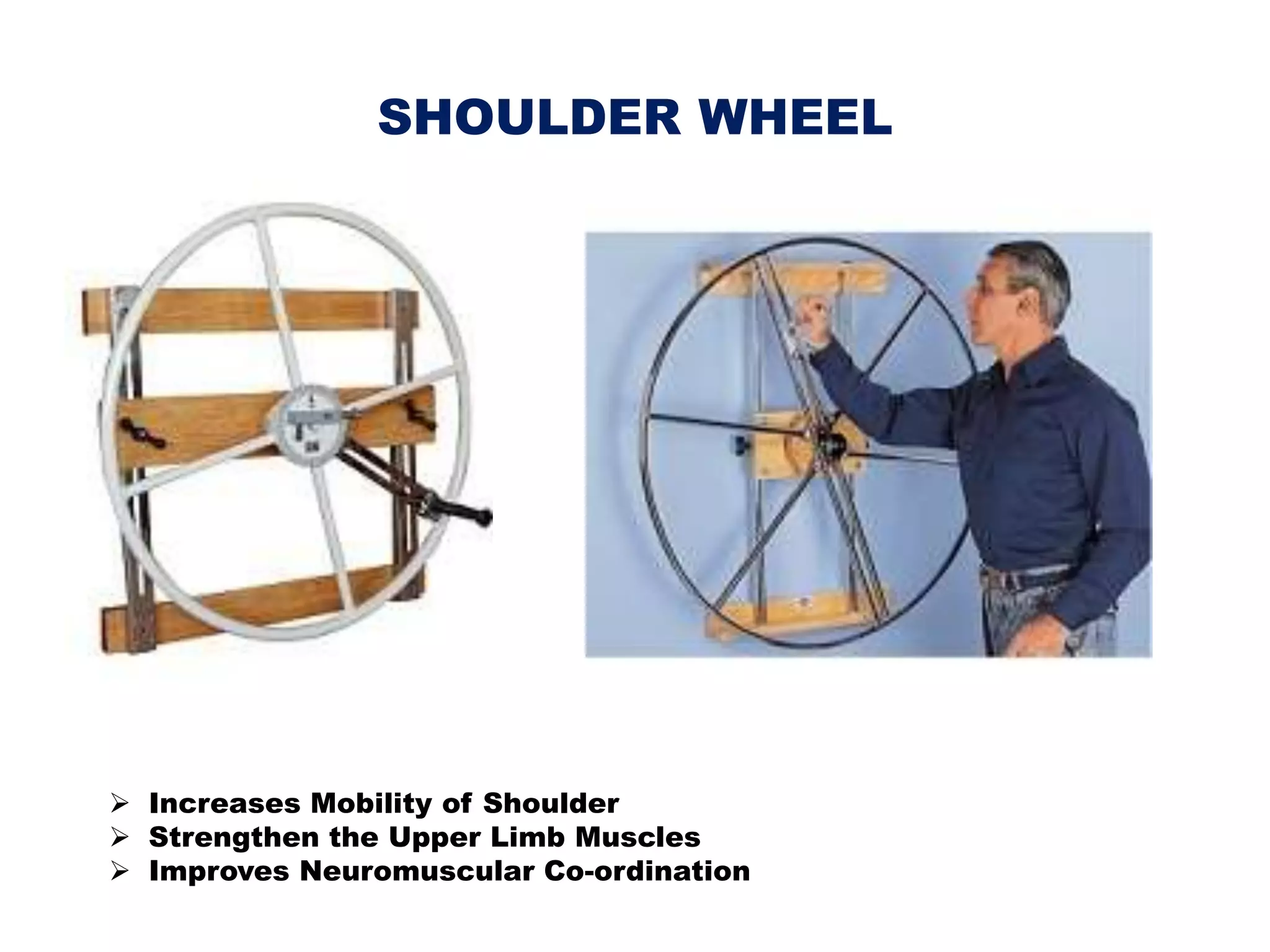 SHOULDER WHEEL

➢ Increases Mobility of Shoulder
➢ Strengthen the Upper Limb Muscles
➢ Improves Neuromuscular Co-ordination